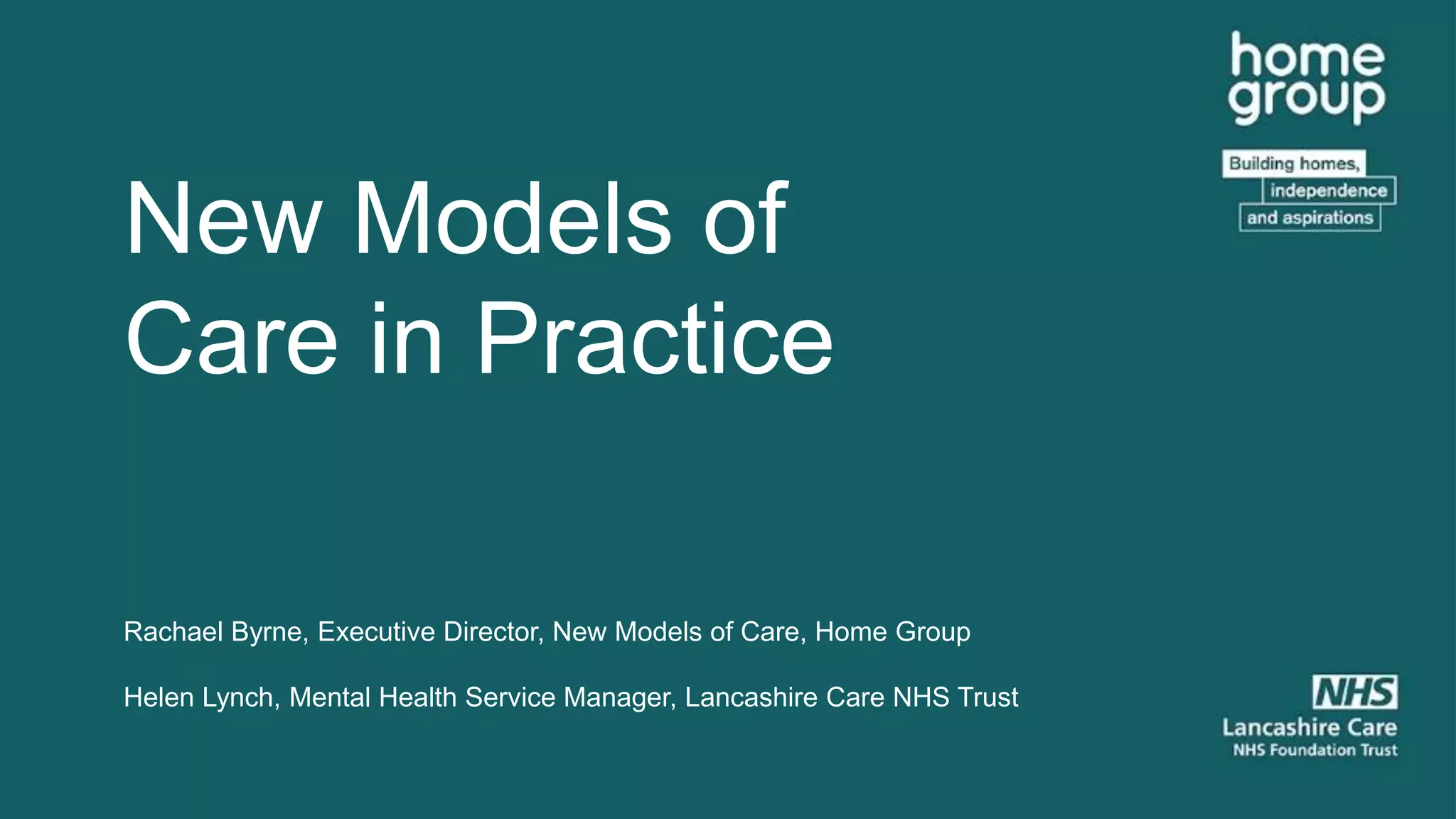 home group

Building homes, independence and aspirations

New Models of Care in Practice

Rachael Byrne, Executive Director, New Models of Care, Home Group

Helen Lynch, Mental Health Service Manager, Lancashire Care NHS Trust

NHS
Lancashire Care
NHS Foundation Trust